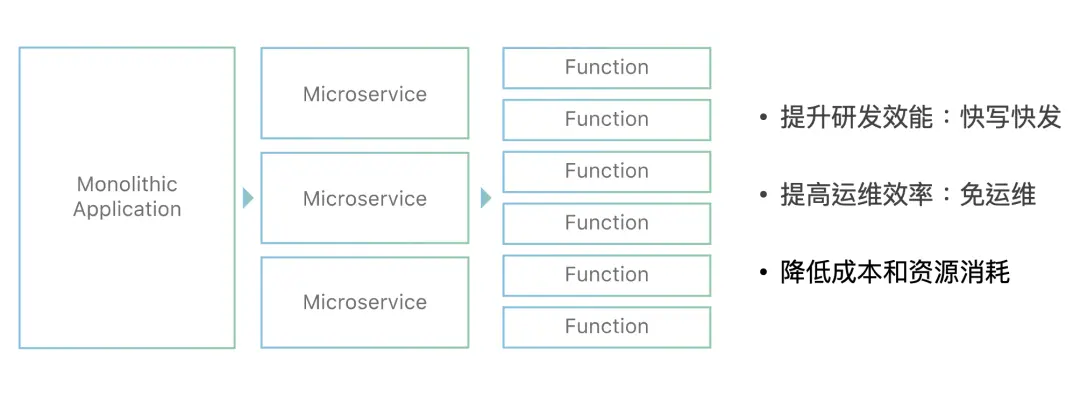 Monolithic Application

Microservice

Microservice

Microservice

Function

Function

Function

Function

Function

Function

• 提升研发效能：快写快发

• 提高运维效率：免运维

• 降低成本和资源消耗